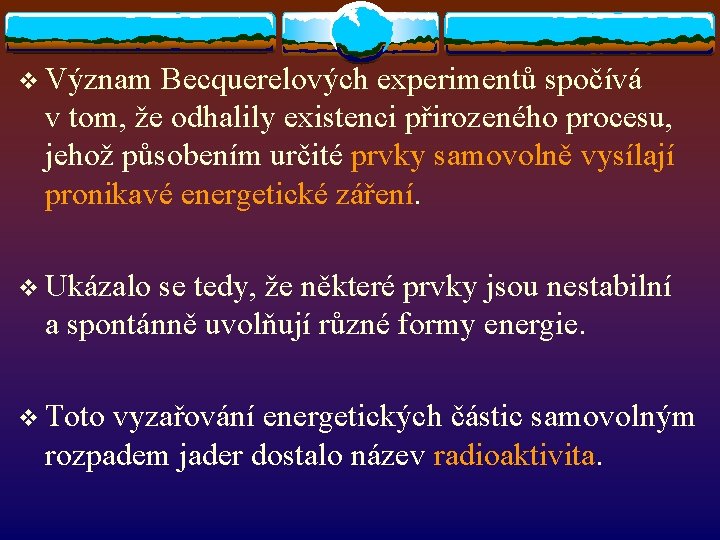 ❖ Význam Becquerelových experimentů spočívá v tom, že odhalily existenci přirozeného procesu, jehož působením určité prvky samovolně vysílají pronikavé energetické záření.

❖ Ukázalo se tedy, že některé prvky jsou nestabilní a spontánně uvolňují různé formy energie.

❖ Toto vyzařování energetických částic samovolným rozpadem jader dostalo název radioaktivita.